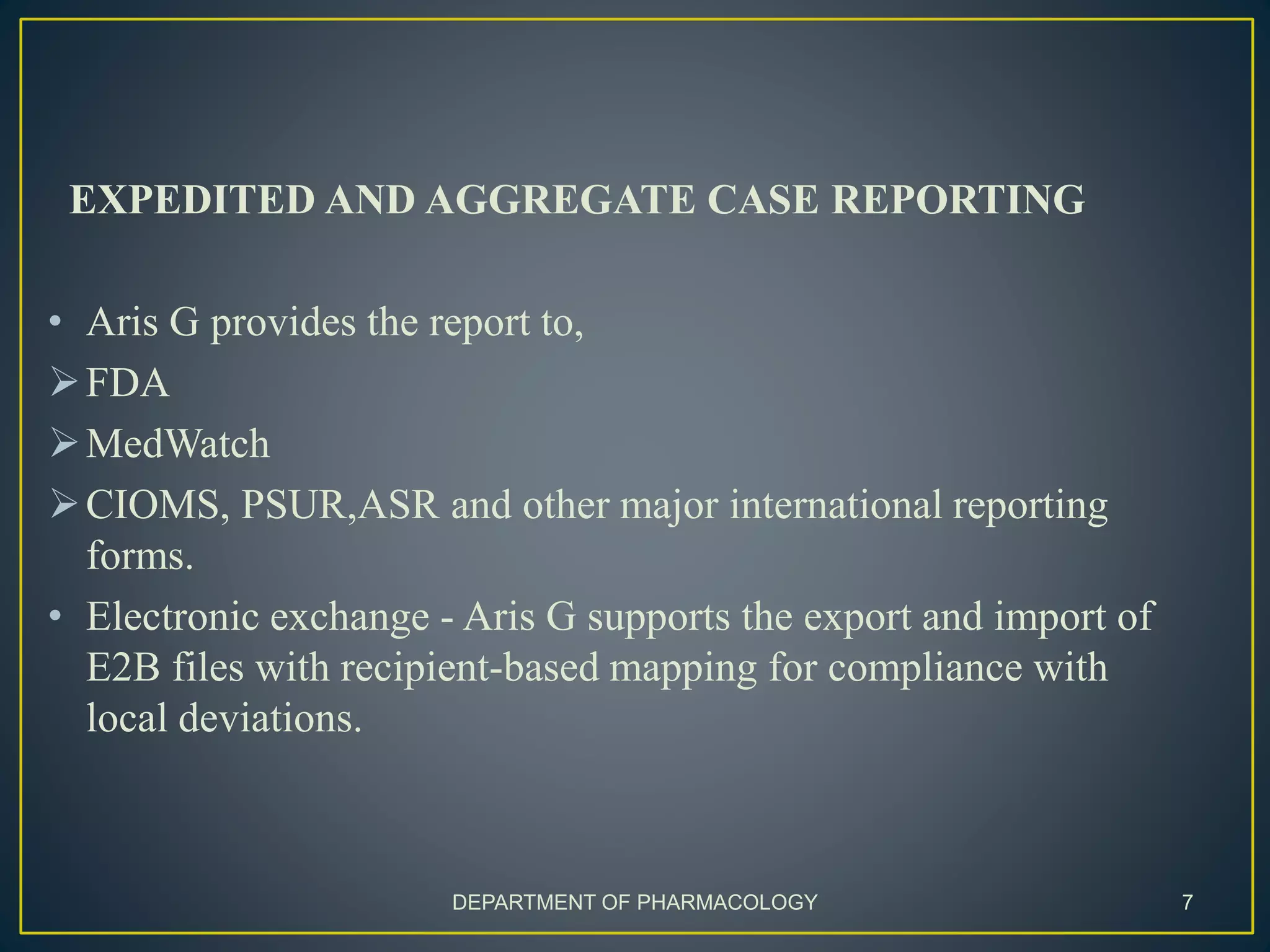 EXPEDITED AND AGGREGATE CASE REPORTING

• Aris G provides the report to,

➢ FDA

➢ MedWatch

➢ CIOMS, PSUR,ASR and other major international reporting forms.

• Electronic exchange - Aris G supports the export and import of E2B files with recipient-based mapping for compliance with local deviations.

DEPARTMENT OF PHARMACOLOGY

7